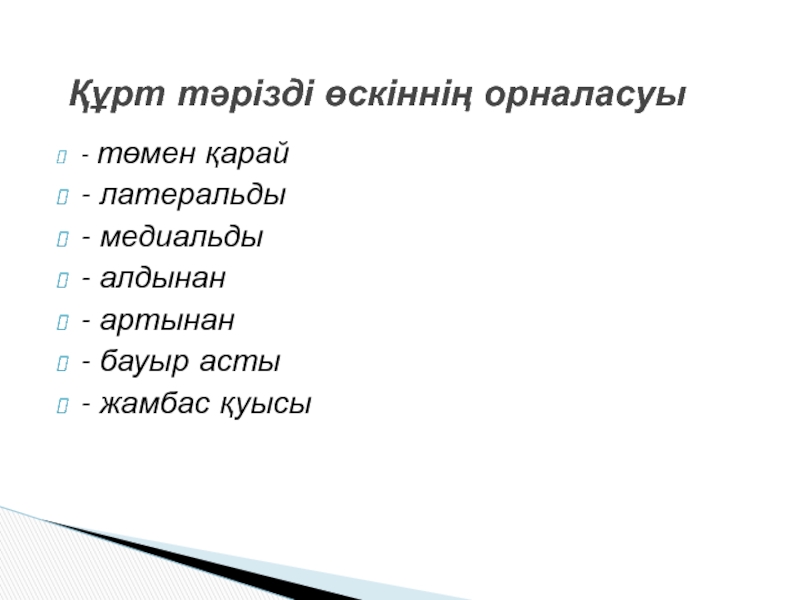 Құрт тәрізді өскіннің орналасуы

- төмен қарай
- латеральды
- медиальды
- алдынан
- артынан
- бауыр асты
- жамбас қуысы